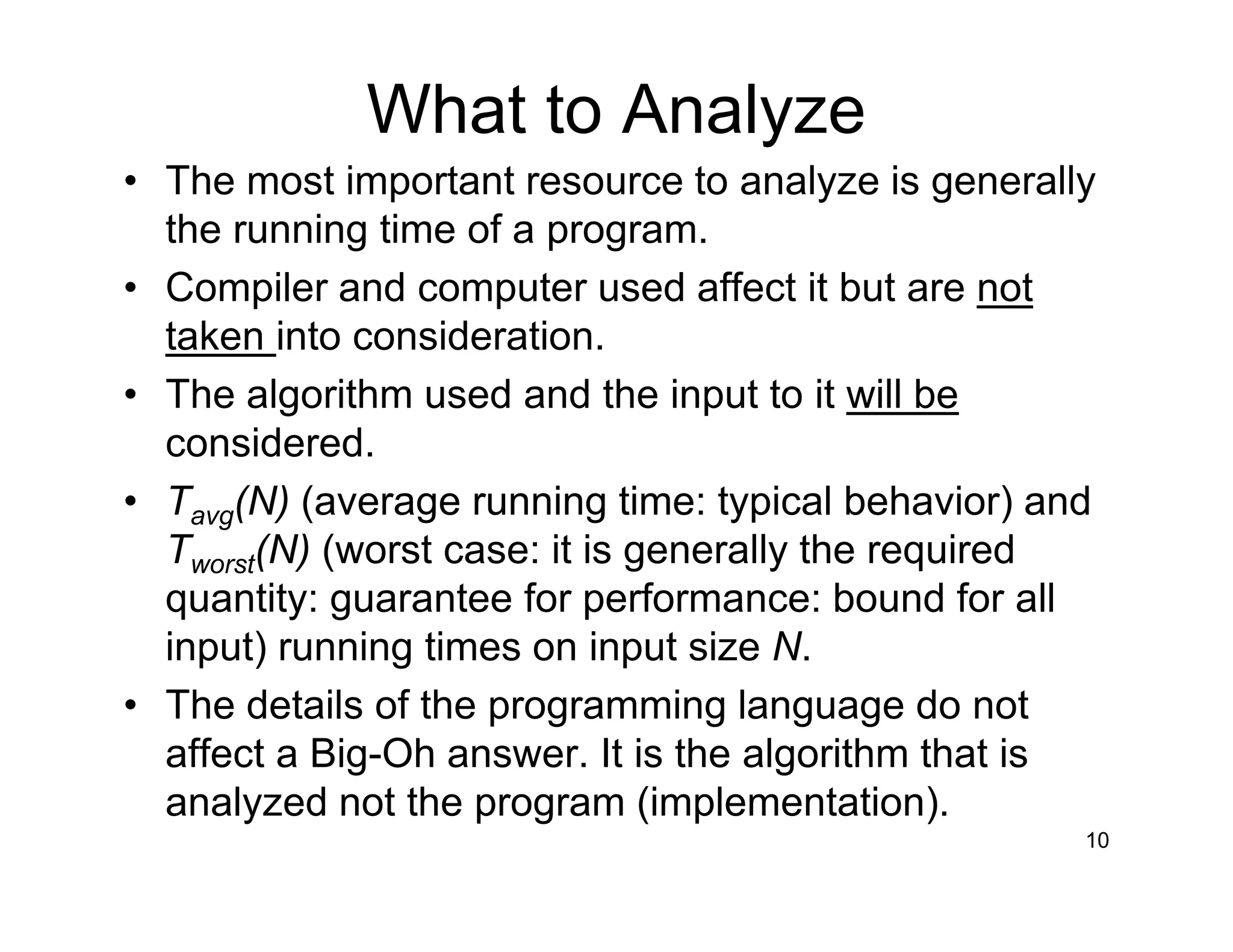 What to Analyze

• The most important resource to analyze is generally the running time of a program.

• Compiler and computer used affect it but are not taken into consideration.

• The algorithm used and the input to it will be considered.

• $T_{avg}(N)$ (average running time: typical behavior) and $T_{worst}(N)$ (worst case: it is generally the required quantity: guarantee for performance: bound for all input) running times on input size $N$.

• The details of the programming language do not affect a Big-Oh answer. It is the algorithm that is analyzed not the program (implementation).

10